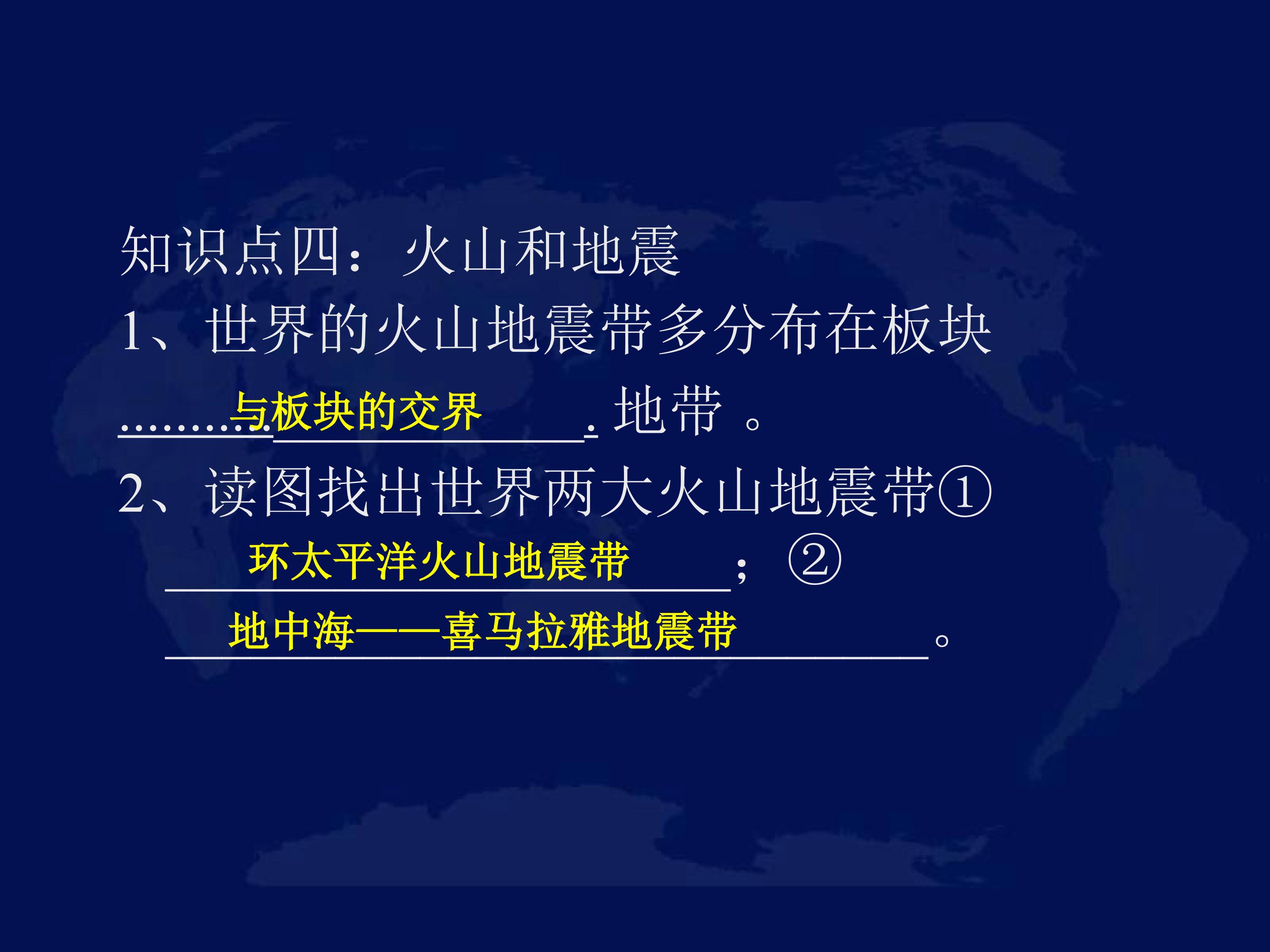 知识点四：火山和地震

1、世界的火山地震带多分布在板块与板块的交界地带。

2、读图找出世界两大火山地震带①环太平洋火山地震带；②地中海——喜马拉雅地震带。